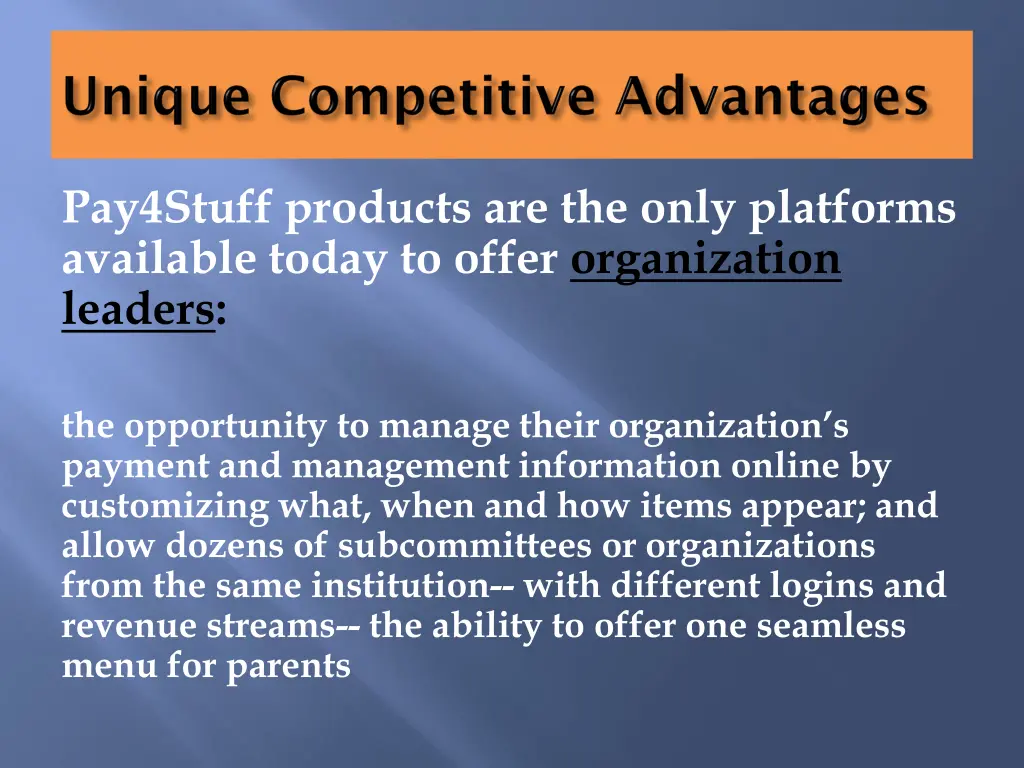 Unique Competitive Advantages

Pay4Stuff products are the only platforms available today to offer organization leaders:

the opportunity to manage their organization’s payment and management information online by customizing what, when and how items appear; and allow dozens of subcommittees or organizations from the same institution-- with different logins and revenue streams-- the ability to offer one seamless menu for parents